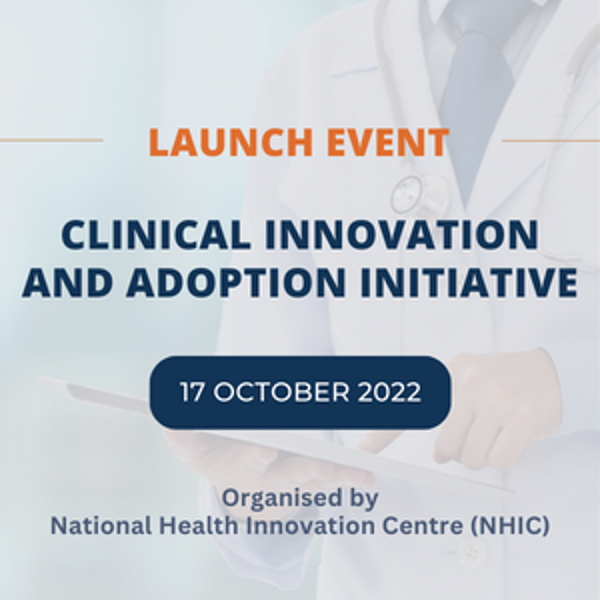 LAUNCH EVENT

CLINICAL INNOVATION AND ADOPTION INITIATIVE

17 OCTOBER 2022

Organised by
National Health Innovation Centre (NHIC)